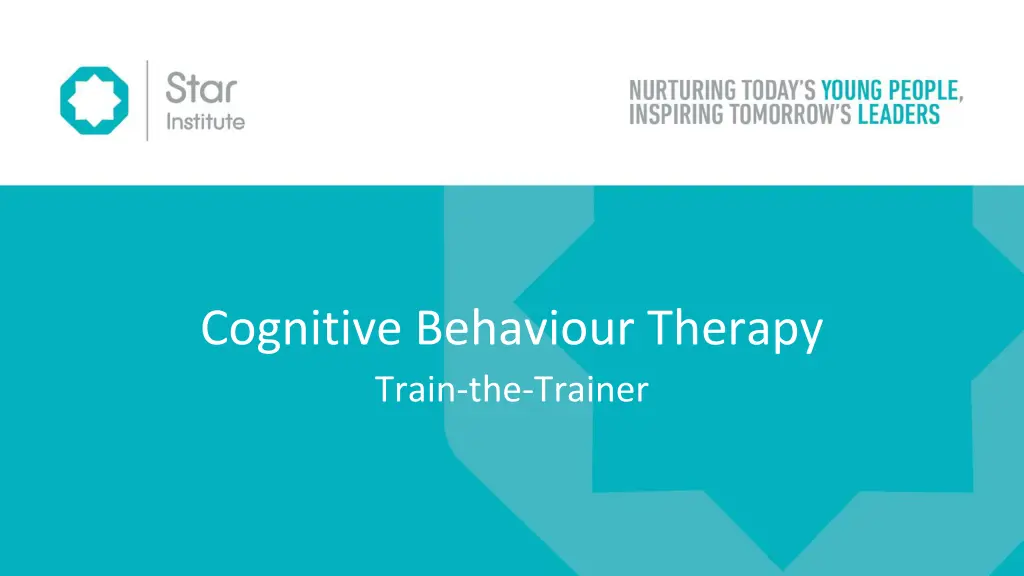 Star Institute

NURTURING TODAY'S YOUNG PEOPLE, INSPIRING TOMORROW'S LEADERS

Cognitive Behaviour Therapy

Train-the-Trainer